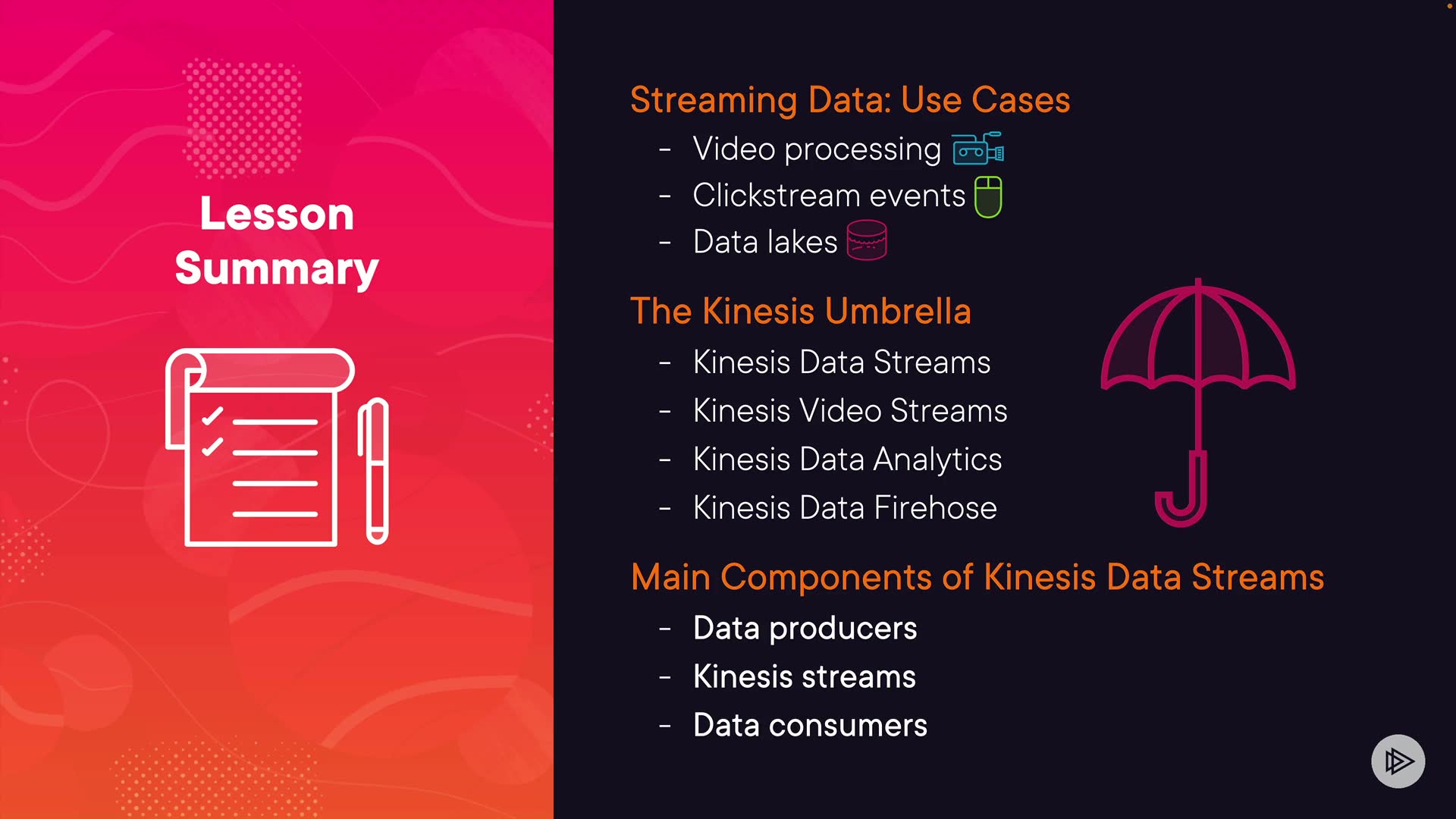 Lesson Summary

Streaming Data: Use Cases
- Video processing
- Clickstream events
- Data lakes

The Kinesis Umbrella
- Kinesis Data Streams
- Kinesis Video Streams
- Kinesis Data Analytics
- Kinesis Data Firehose

Main Components of Kinesis Data Streams
- Data producers
- Kinesis streams
- Data consumers